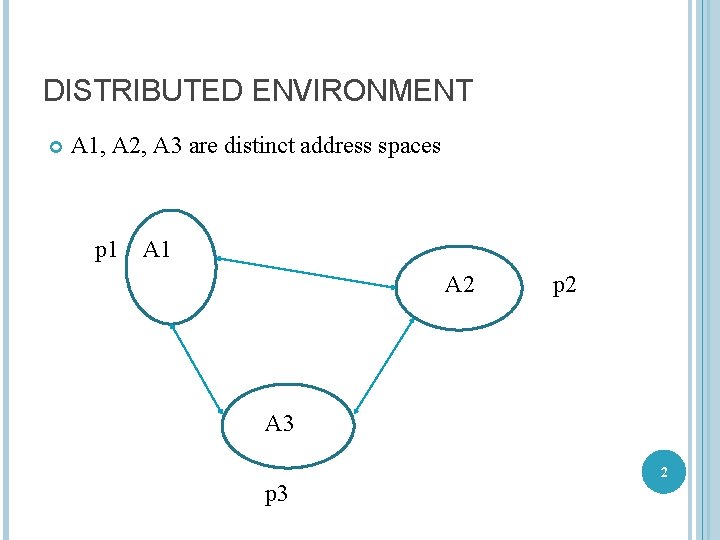 DISTRIBUTED ENVIRONMENT

A1, A2, A3 are distinct address spaces

p1 A1

A2 p2

A3

p3

2